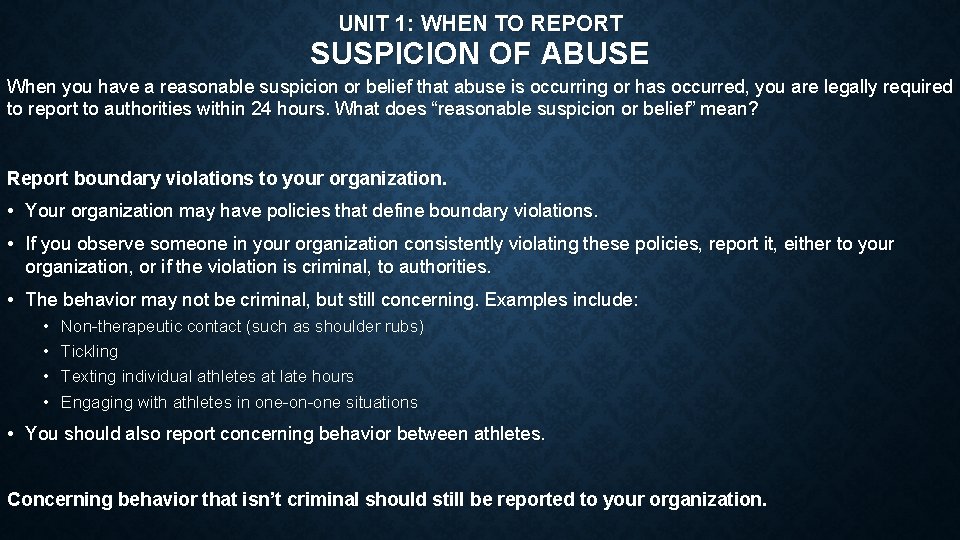 UNIT 1: WHEN TO REPORT
SUSPICION OF ABUSE

When you have a reasonable suspicion or belief that abuse is occurring or has occurred, you are legally required to report to authorities within 24 hours. What does “reasonable suspicion or belief” mean?

Report boundary violations to your organization.

• Your organization may have policies that define boundary violations.
• If you observe someone in your organization consistently violating these policies, report it, either to your organization, or if the violation is criminal, to authorities.
• The behavior may not be criminal, but still concerning. Examples include:
  • Non-therapeutic contact (such as shoulder rubs)
  • Tickling
  • Texting individual athletes at late hours
  • Engaging with athletes in one-on-one situations
• You should also report concerning behavior between athletes.

Concerning behavior that isn’t criminal should still be reported to your organization.